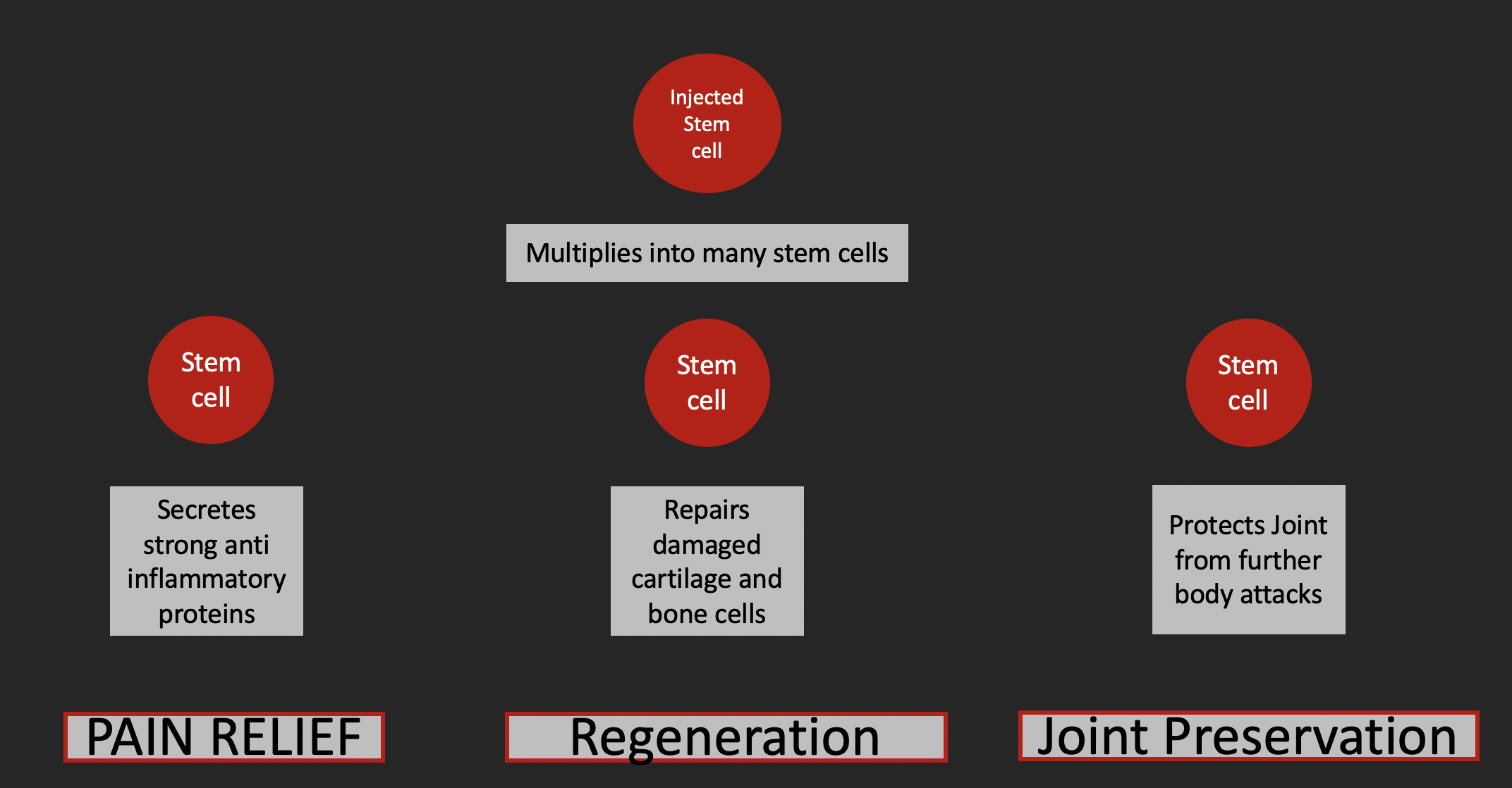 Injected Stem cell

Multiplies into many stem cells

Stem cell

Stem cell

Stem cell

Secretes strong anti inflammatory proteins

Repairs damaged cartilage and bone cells

Protects Joint from further body attacks

PAIN RELIEF

Regeneration

Joint Preservation